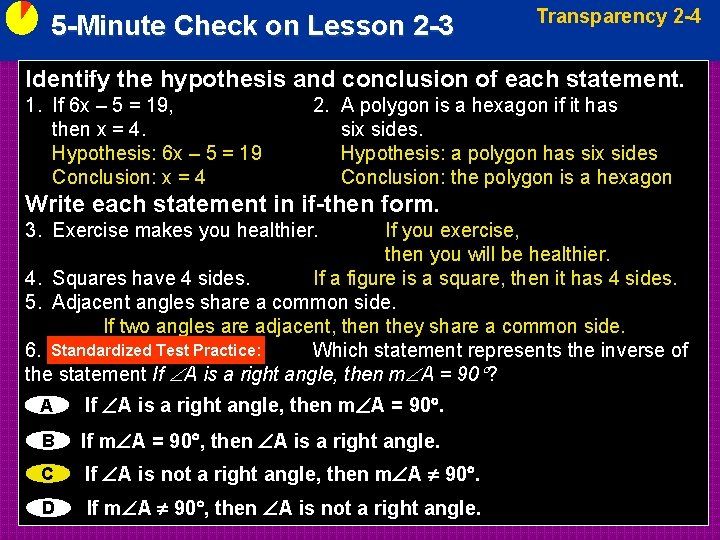 5-Minute Check on Lesson 2-3

Transparency 2-4

Identify the hypothesis and conclusion of each statement.

1. If $6x - 5 = 19$, then $x = 4$.
Hypothesis: $6x - 5 = 19$
Conclusion: $x = 4$

2. A polygon is a hexagon if it has six sides.
Hypothesis: a polygon has six sides
Conclusion: the polygon is a hexagon

Write each statement in if-then form.

3. Exercise makes you healthier. If you exercise, then you will be healthier.

4. Squares have 4 sides. If a figure is a square, then it has 4 sides.

5. Adjacent angles share a common side.
If two angles are adjacent, then they share a common side.

6. Standardized Test Practice: Which statement represents the inverse of the statement If $\angle A$ is a right angle, then $m\angle A = 90°$?

A If $\angle A$ is a right angle, then $m\angle A = 90°$.

B If $m\angle A = 90°$, then $\angle A$ is a right angle.

C If $\angle A$ is not a right angle, then $m\angle A \neq 90°$.

D If $m\angle A \neq 90°$, then $\angle A$ is not a right angle.